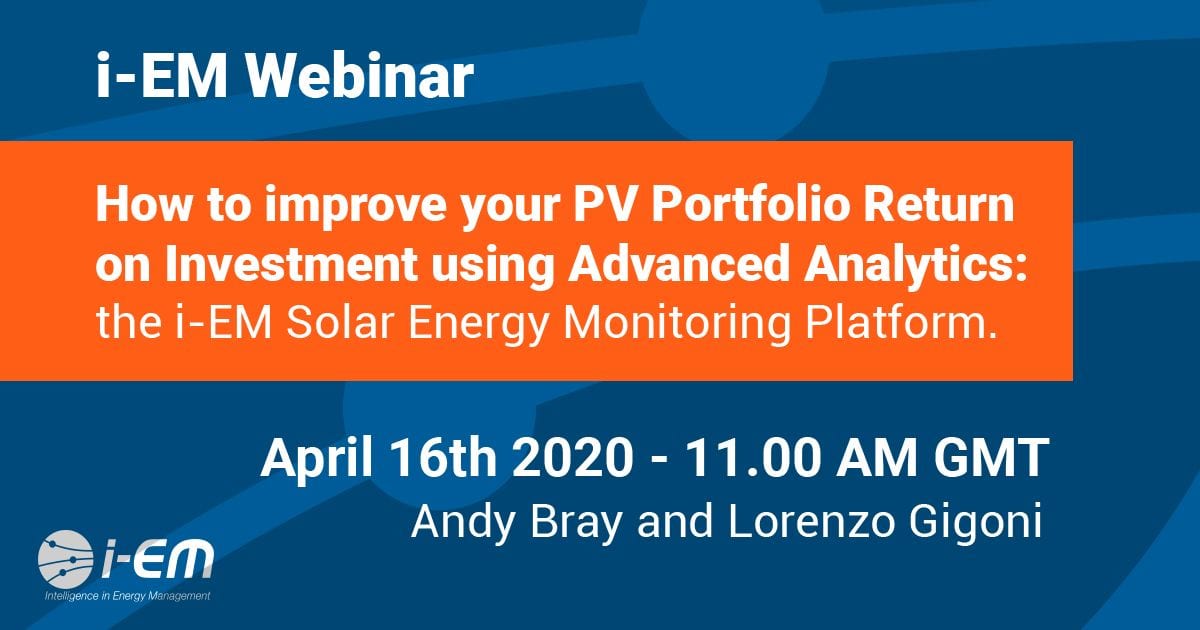 i-EM Webinar

How to improve your PV Portfolio Return on Investment using Advanced Analytics: the i-EM Solar Energy Monitoring Platform.

April 16th 2020 - 11.00 AM GMT
Andy Bray and Lorenzo Gigoni

i-EM
Intelligence in Energy Management